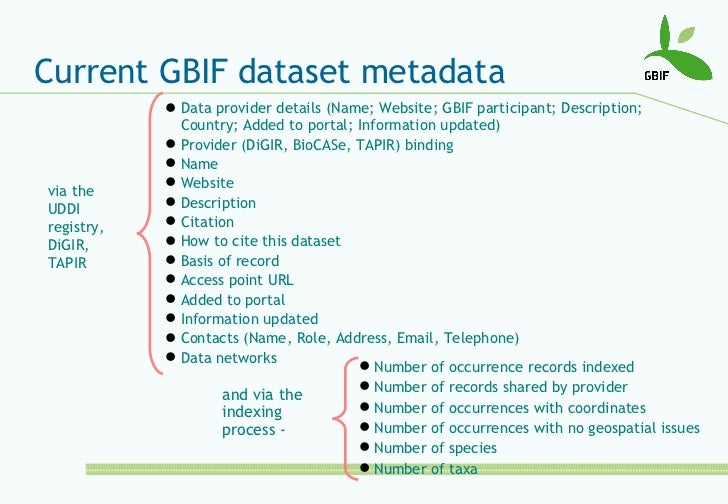 Current GBIF dataset metadata

GBIF

via the UDDI registry, DiGIR, TAPIR

- Data provider details (Name; Website; GBIF participant; Description; Country; Added to portal; Information updated)
- Provider (DiGIR, BioCASe, TAPIR) binding
- Name
- Website
- Description
- Citation
- How to cite this dataset
- Basis of record
- Access point URL
- Added to portal
- Information updated
- Contacts (Name, Role, Address, Email, Telephone)
- Data networks

and via the indexing process -

- Number of occurrence records indexed
- Number of records shared by provider
- Number of occurrences with coordinates
- Number of occurrences with no geospatial issues
- Number of species
- Number of taxa